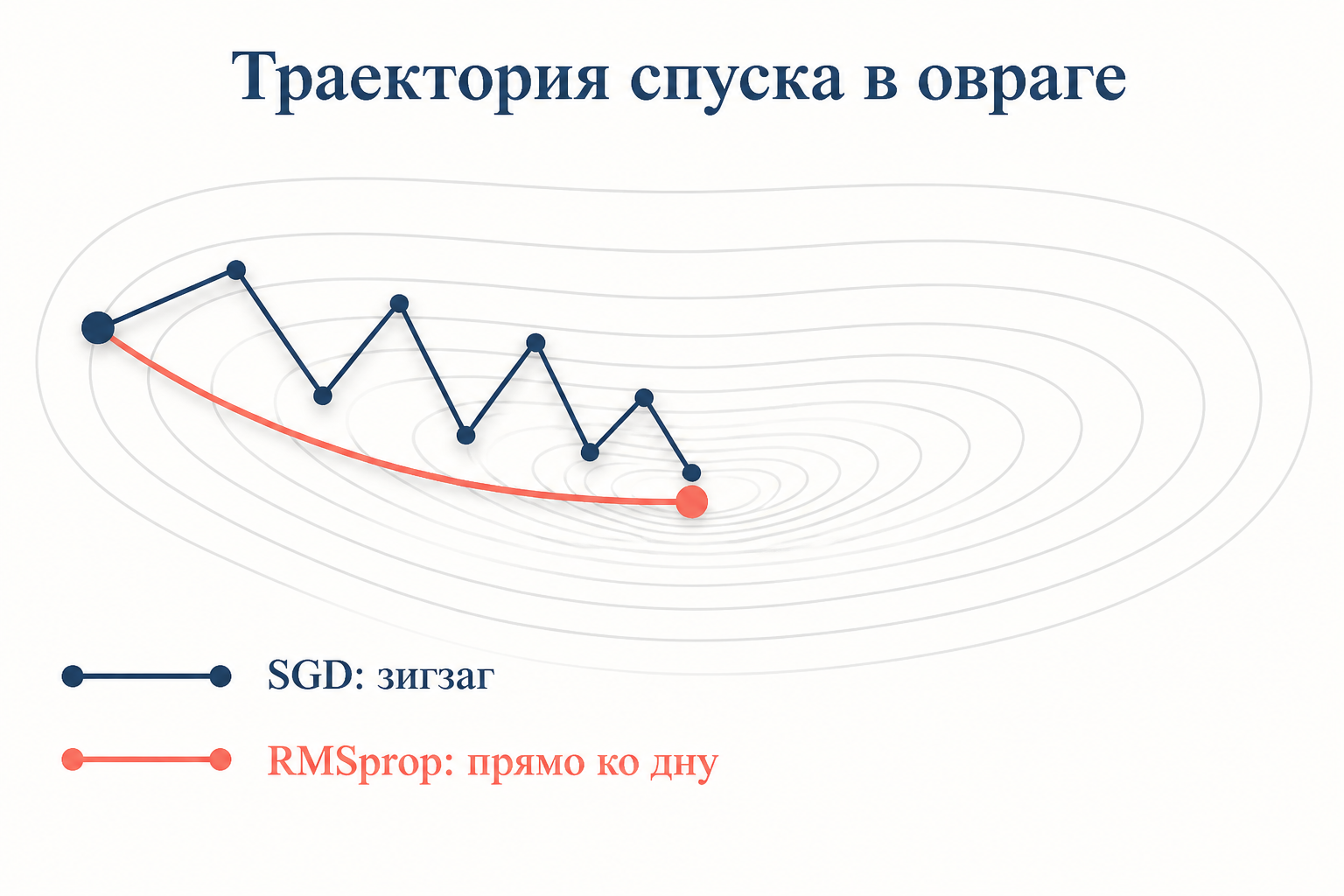 Траектория спуска в овраге

SGD: зигзаг

RMSprop: прямо ко дну